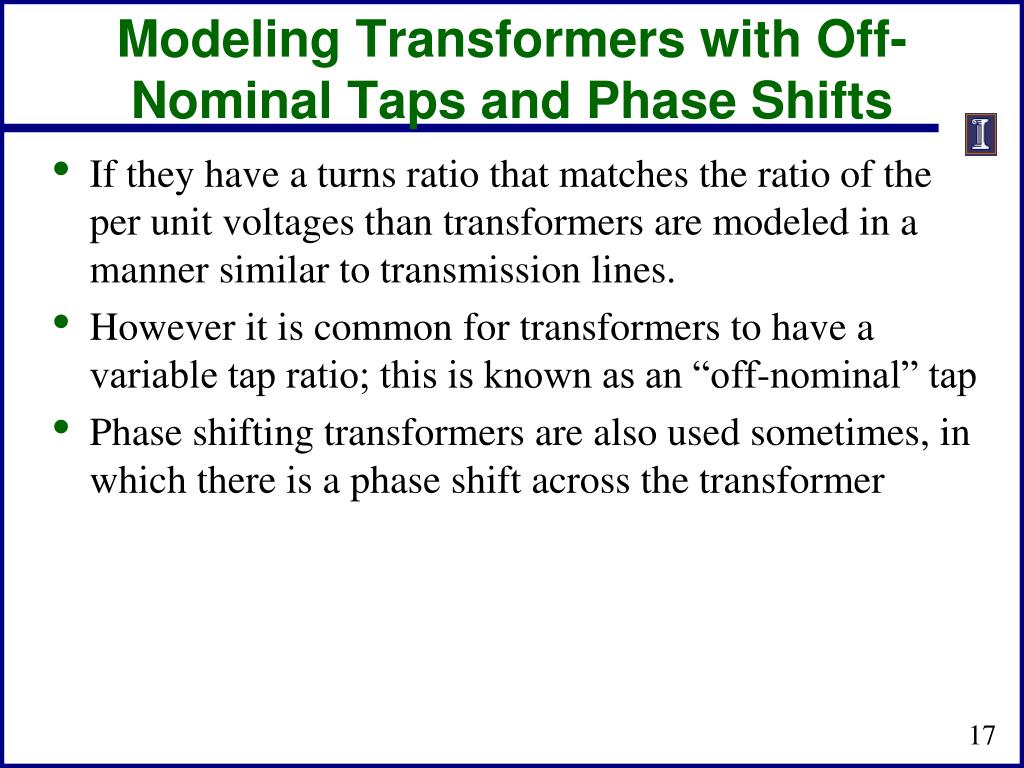 Modeling Transformers with Off-Nominal Taps and Phase Shifts

I

• If they have a turns ratio that matches the ratio of the per unit voltages than transformers are modeled in a manner similar to transmission lines.
• However it is common for transformers to have a variable tap ratio; this is known as an “off-nominal” tap
• Phase shifting transformers are also used sometimes, in which there is a phase shift across the transformer

17